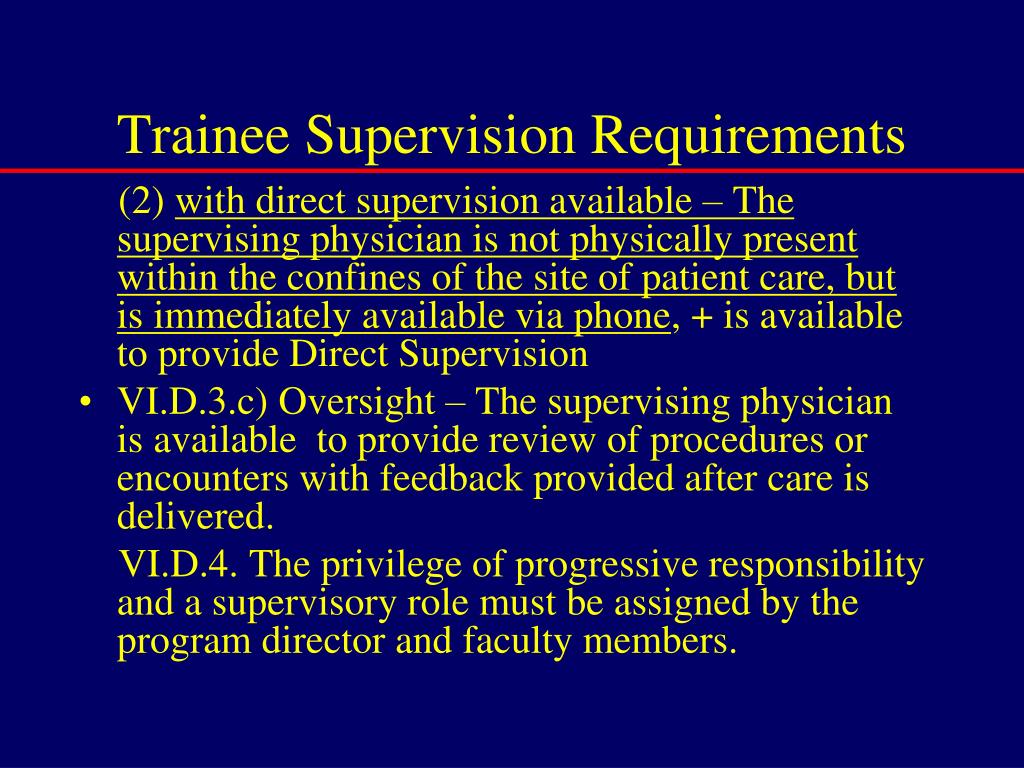 Trainee Supervision Requirements

(2) with direct supervision available – The supervising physician is not physically present within the confines of the site of patient care, but is immediately available via phone, + is available to provide Direct Supervision

• VI.D.3.c) Oversight – The supervising physician is available to provide review of procedures or encounters with feedback provided after care is delivered.

VI.D.4. The privilege of progressive responsibility and a supervisory role must be assigned by the program director and faculty members.